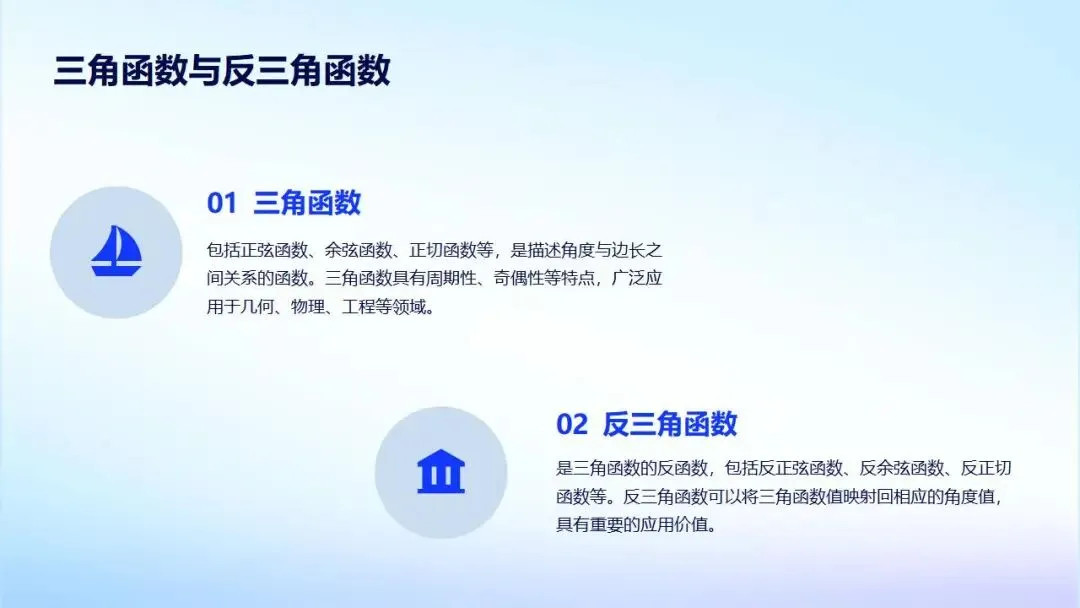 三角函数与反三角函数

01 三角函数

包括正弦函数、余弦函数、正切函数等，是描述角度与边长之间关系的函数。三角函数具有周期性、奇偶性等特点，广泛应用于几何、物理、工程等领域。

02 反三角函数

是三角函数的反函数，包括反正弦函数、反余弦函数、反正切函数等。反三角函数可以将三角函数值映射回相应的角度值，具有重要的应用价值。